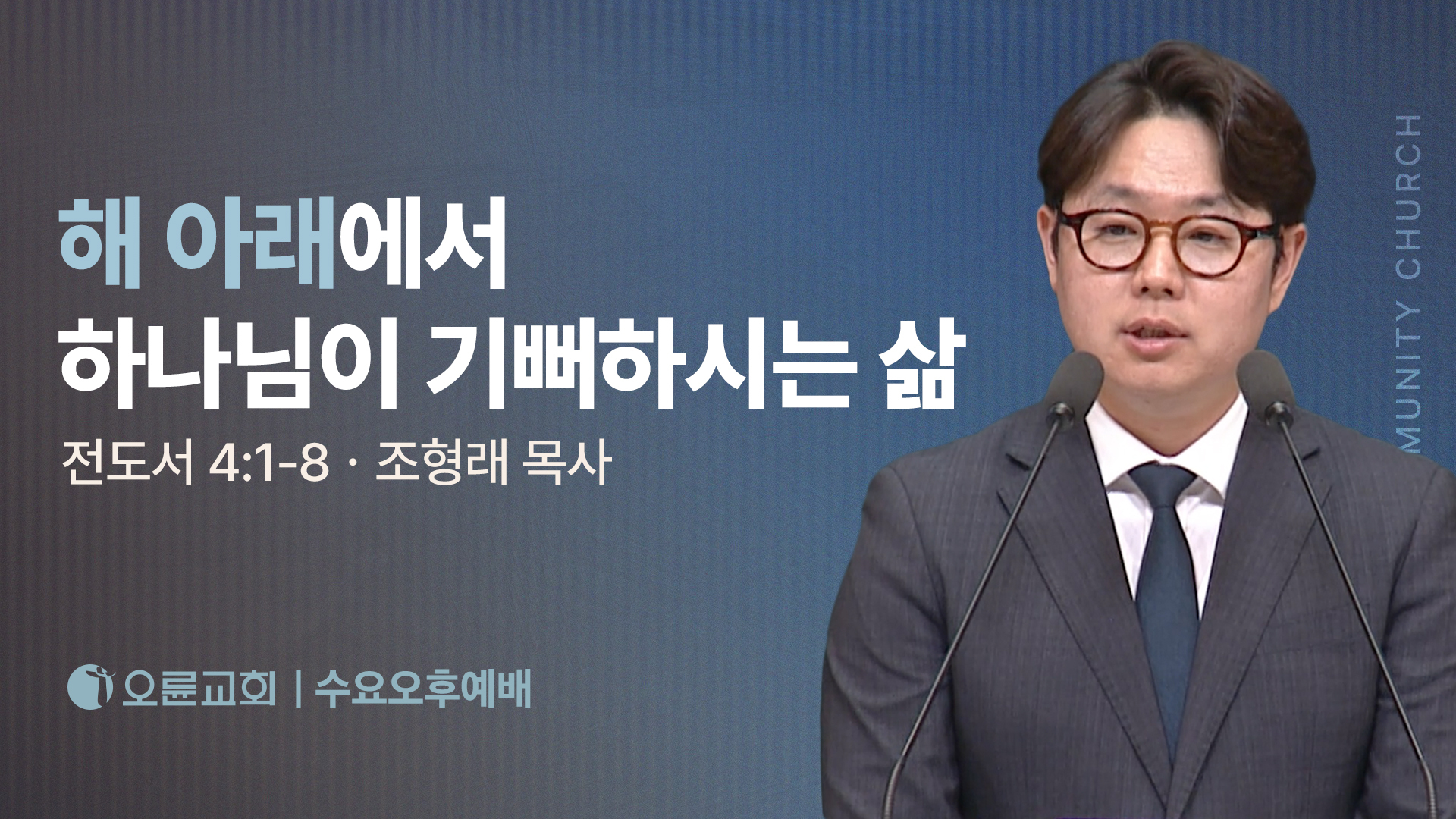 해 아래에서
하나님이 기뻐하시는 삶

전도서 4:1-8 · 조형래 목사

오륜교회 | 수요오후예배

MUNITY CHURCH